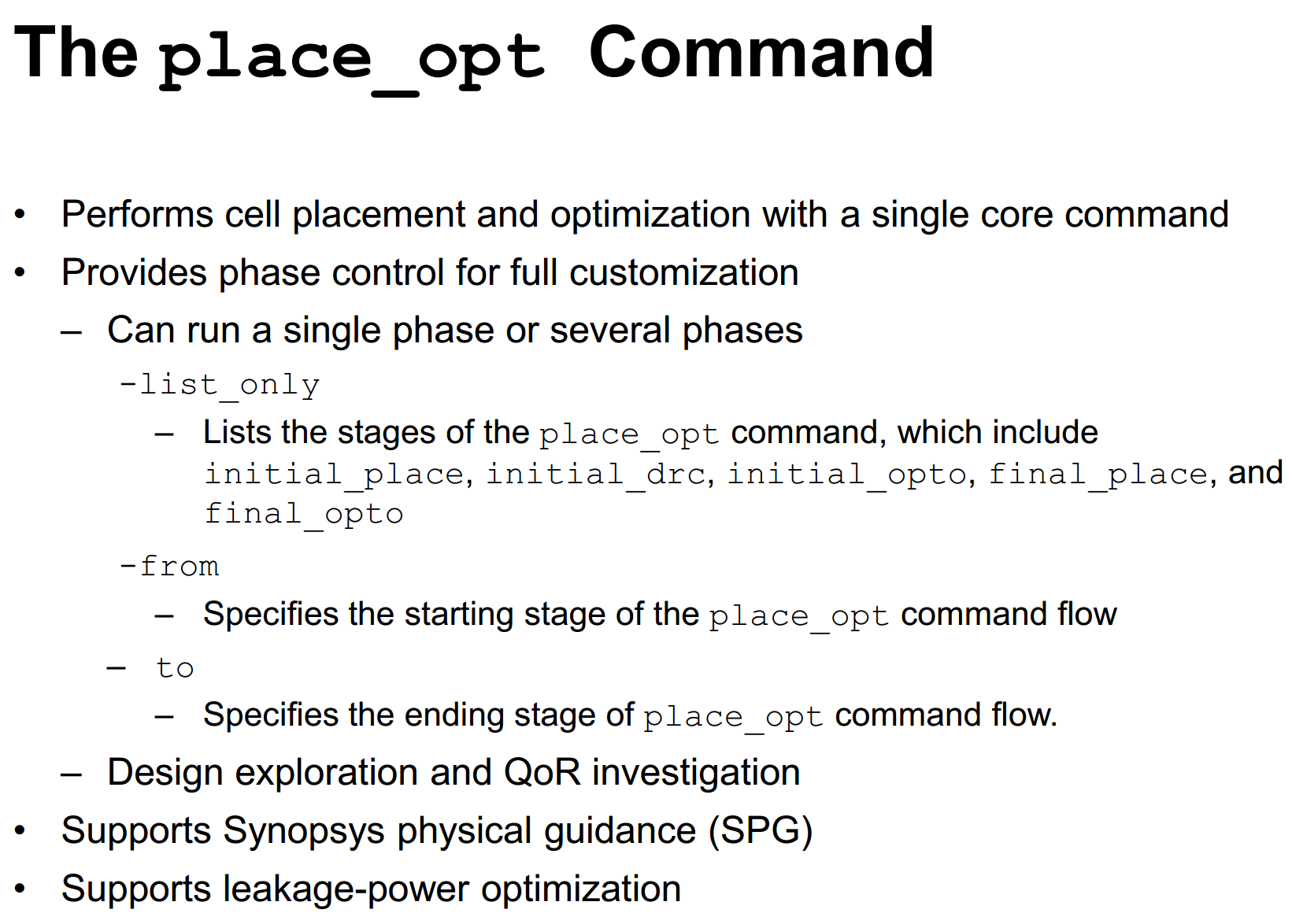 The place_opt Command

• Performs cell placement and optimization with a single core command
• Provides phase control for full customization
– Can run a single phase or several phases
-list_only
– Lists the stages of the place_opt command, which include initial_place, initial_drc, initial_opto, final_place, and final_opto
-from
– Specifies the starting stage of the place_opt command flow
– to
– Specifies the ending stage of place_opt command flow.
– Design exploration and QoR investigation
• Supports Synopsys physical guidance (SPG)
• Supports leakage-power optimization